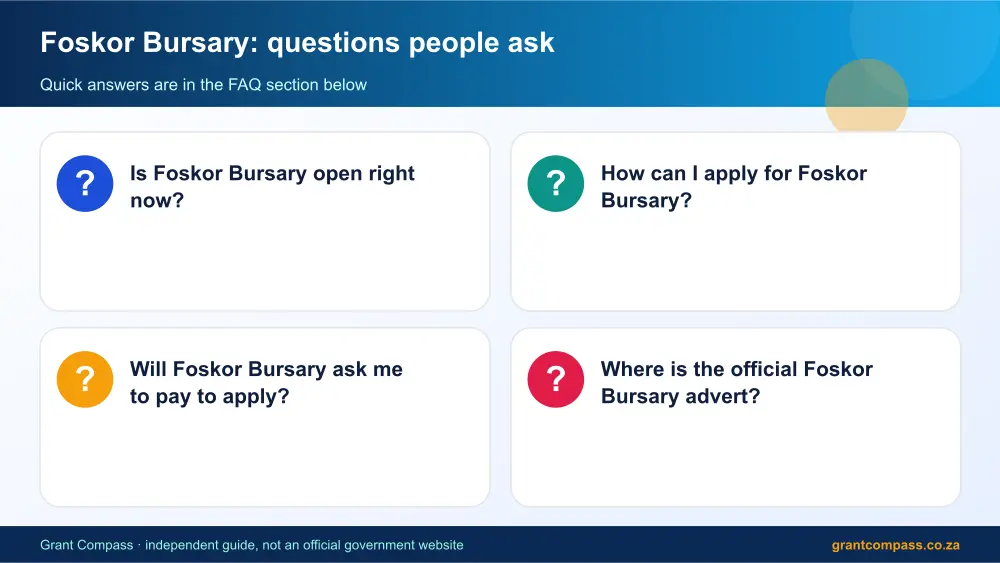 Foskor Bursary: questions people ask

Quick answers are in the FAQ section below

?

Is Foskor Bursary open right now?

?

How can I apply for Foskor Bursary?

?

Will Foskor Bursary ask me to pay to apply?

?

Where is the official Foskor Bursary advert?

Grant Compass · independent guide, not an official government website

grantcompass.co.za